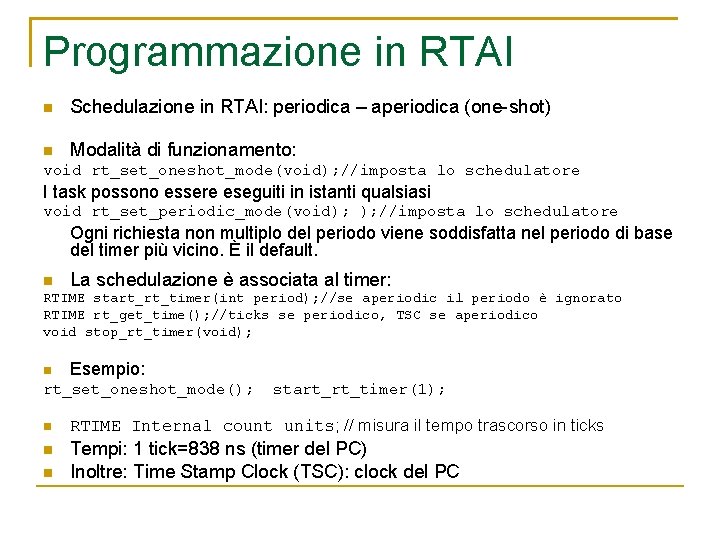 Programmazione in RTAI

Schedulazione in RTAI: periodica – aperiodica (one-shot)

Modalità di funzionamento:
void rt_set_oneshot_mode(void);//imposta lo schedulatore
I task possono essere eseguiti in istanti qualsiasi
void rt_set_periodic_mode(void); );//imposta lo schedulatore
Ogni richiesta non multiplo del periodo viene soddisfatta nel periodo di base del timer più vicino. È il default.

La schedulazione è associata al timer:
RTIME start_rt_timer(int period);//se aperiodic il periodo è ignorato
RTIME rt_get_time();//ticks se periodico, TSC se aperiodico
void stop_rt_timer(void);

Esempio:
rt_set_oneshot_mode(); start_rt_timer(1);

RTIME Internal count units; // misura il tempo trascorso in ticks
Tempi: 1 tick=838 ns (timer del PC)
Inoltre: Time Stamp Clock (TSC): clock del PC